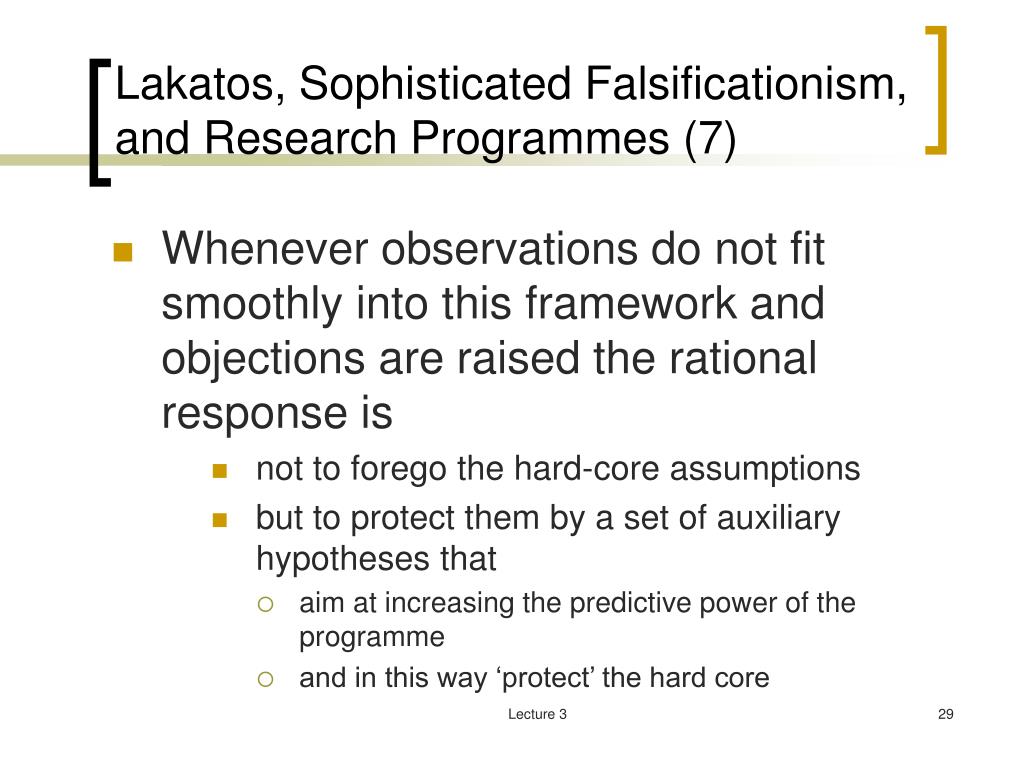 Lakatos, Sophisticated Falsificationism, and Research Programmes (7)

Whenever observations do not fit smoothly into this framework and objections are raised the rational response is

not to forego the hard-core assumptions

but to protect them by a set of auxiliary hypotheses that

aim at increasing the predictive power of the programme

and in this way ‘protect’ the hard core

Lecture 3

29